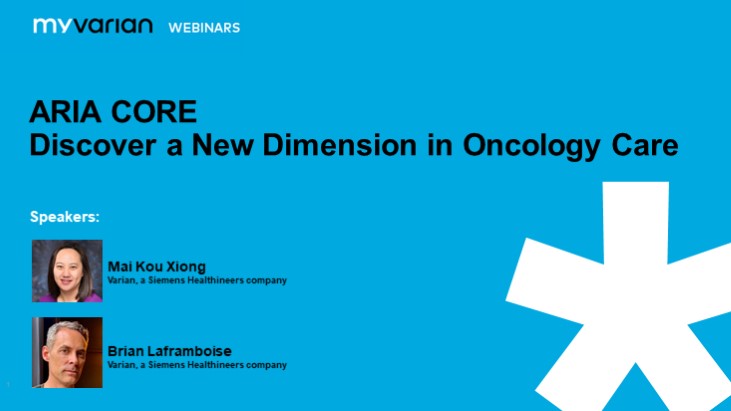 myvarian WEBINARS

ARIA CORE
Discover a New Dimension in Oncology Care

Speakers:

Mai Kou Xiong
Varian, a Siemens Healthineers company

Brian Laframboise
Varian, a Siemens Healthineers company